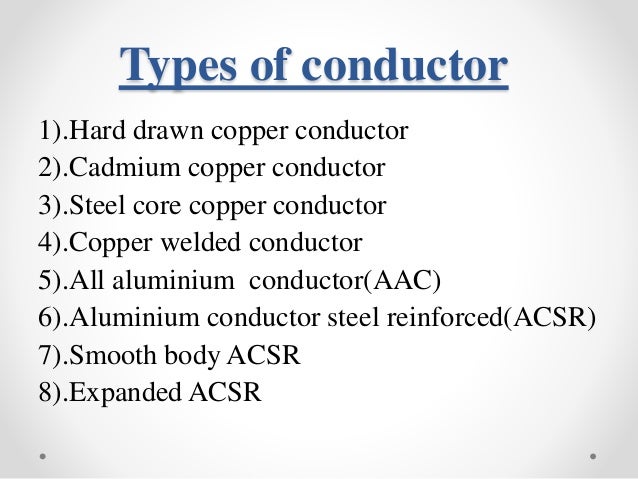 Types of conductor

1).Hard drawn copper conductor
2).Cadmium copper conductor
3).Steel core copper conductor
4).Copper welded conductor
5).All aluminium conductor(AAC)
6).Aluminium conductor steel reinforced(ACSR)
7).Smooth body ACSR
8).Expanded ACSR